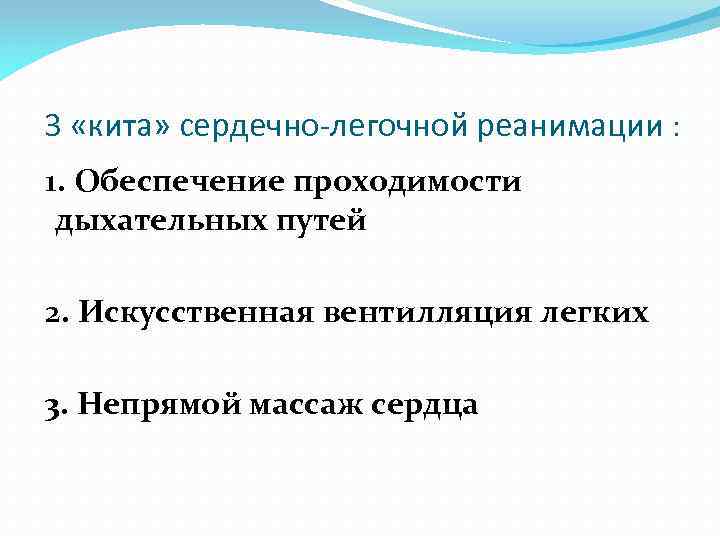 3 «кита» сердечно-легочной реанимации :

1. Обеспечение проходимости дыхательных путей

2. Искусственная вентилляция легких

3. Непрямой массаж сердца